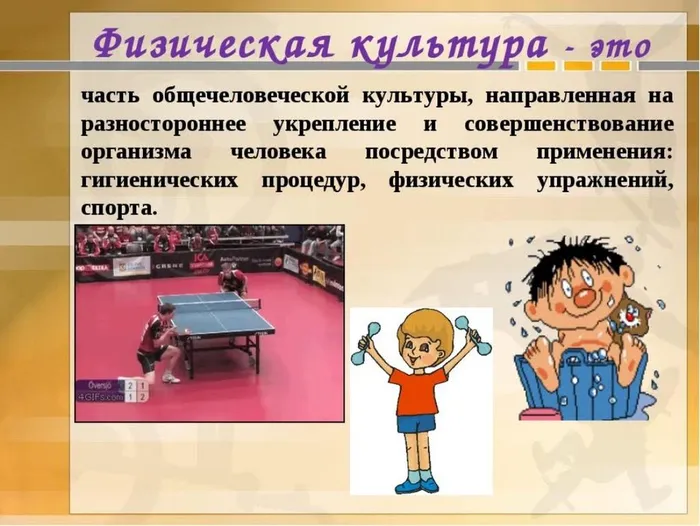 Физическая культура - это

часть общечеловеческой культуры, направленная на разностороннее укрепление и совершенствование организма человека посредством применения: гигиенических процедур, физических упражнений, спорта.

Oversjö 2 1
4GIFs.com 1 2